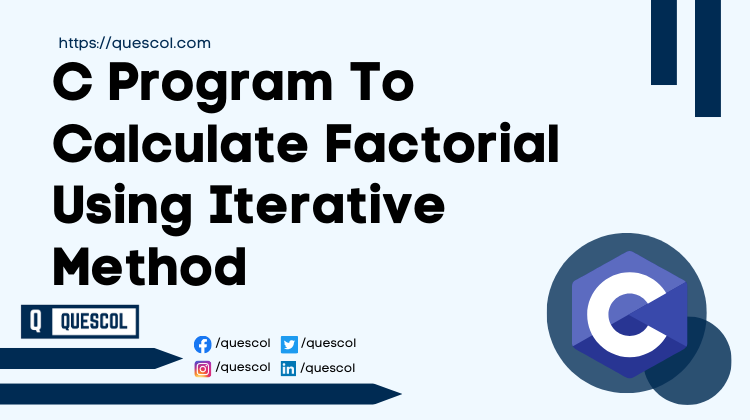 https://quescol.com

C Program To Calculate Factorial Using Iterative Method

Q QUESCOL

/quescol /quescol
/quescol /quescol

C